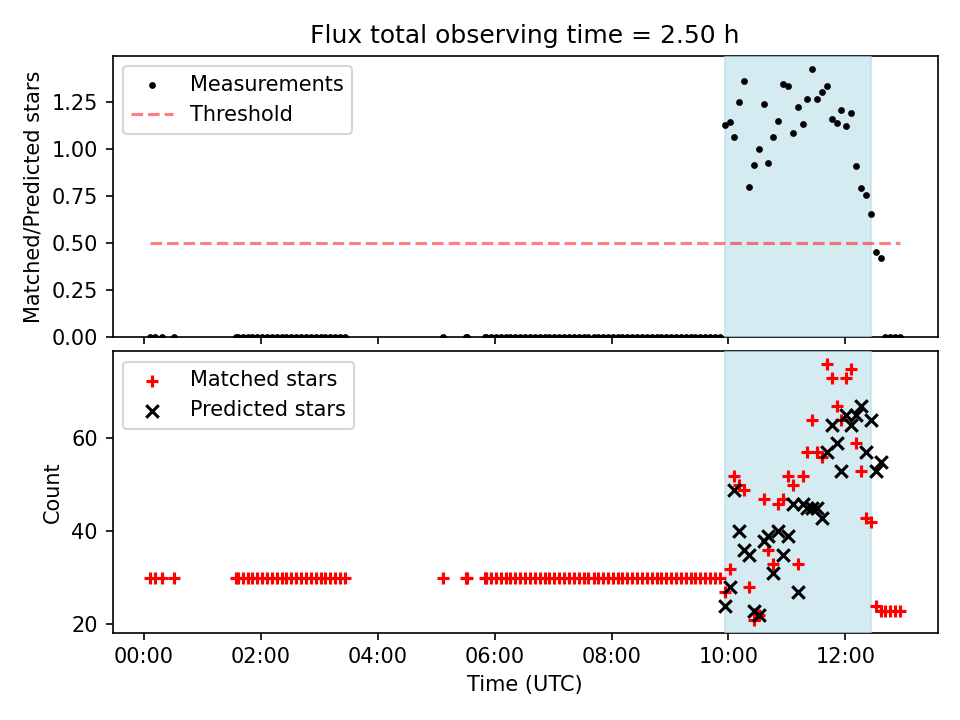 Flux total observing time = 2.50 h

Measurements
Threshold

Matched/Predicted stars

1.25
1.00
0.75
0.50
0.25
0.00

Matched stars
Predicted stars

Count

60
40
20

00:00
02:00
04:00
06:00
08:00
10:00
12:00

Time (UTC)